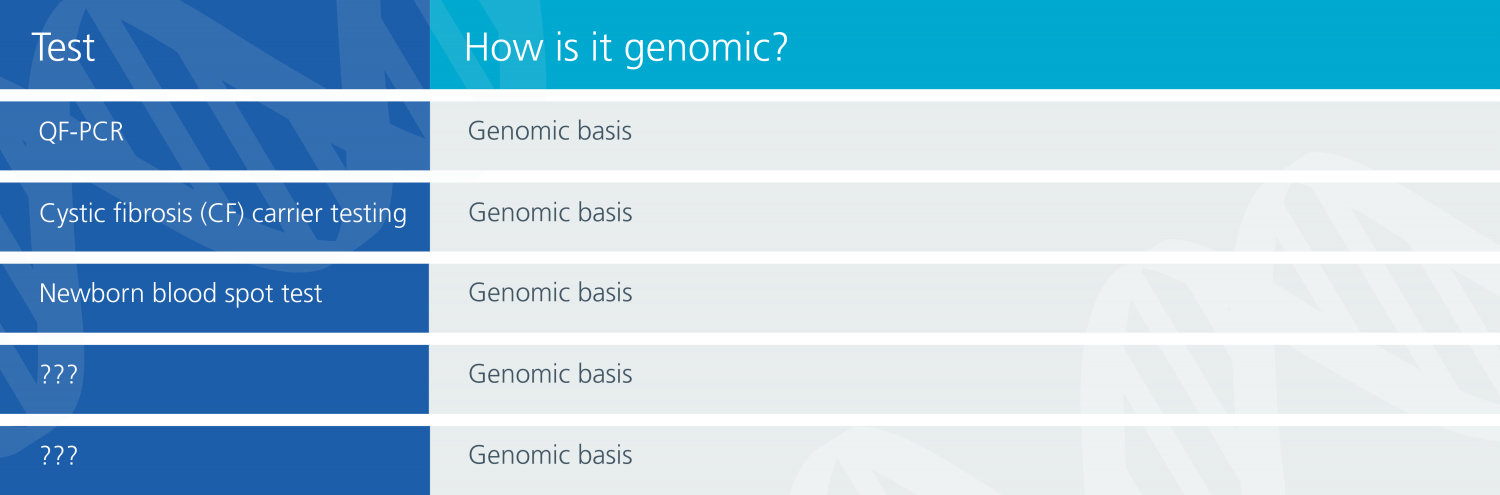 | Test | How is it genomic? |
|---|---|
| QF-PCR | Genomic basis |
| Cystic fibrosis (CF) carrier testing | Genomic basis |
| Newborn blood spot test | Genomic basis |
| ??? | Genomic basis |
| ??? | Genomic basis |